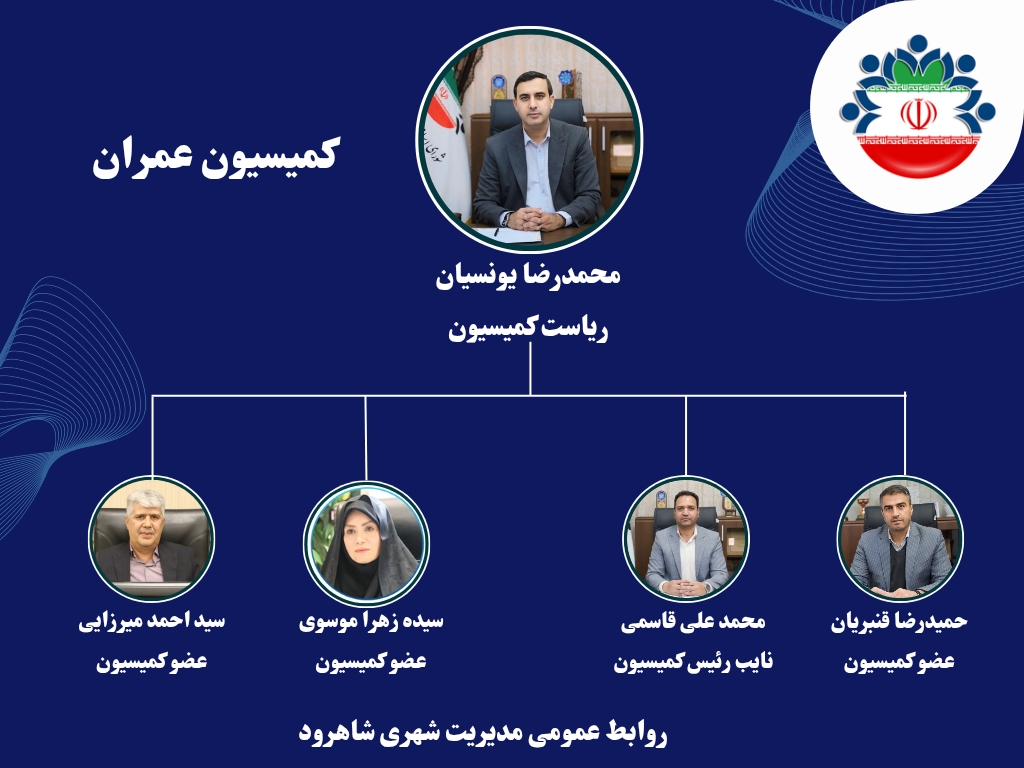 کمیسیون عمران

محمدرضا یونسیان
ریاست کمیسیون

حمیدرضا قنبریان
عضو کمیسیون

محمد علی قاسمی
نایب رئیس کمیسیون

سیده زهرا موسوی
عضو کمیسیون

سید احمد میرزایی
عضو کمیسیون

روابط عمومی مدیریت شهری شاهرود